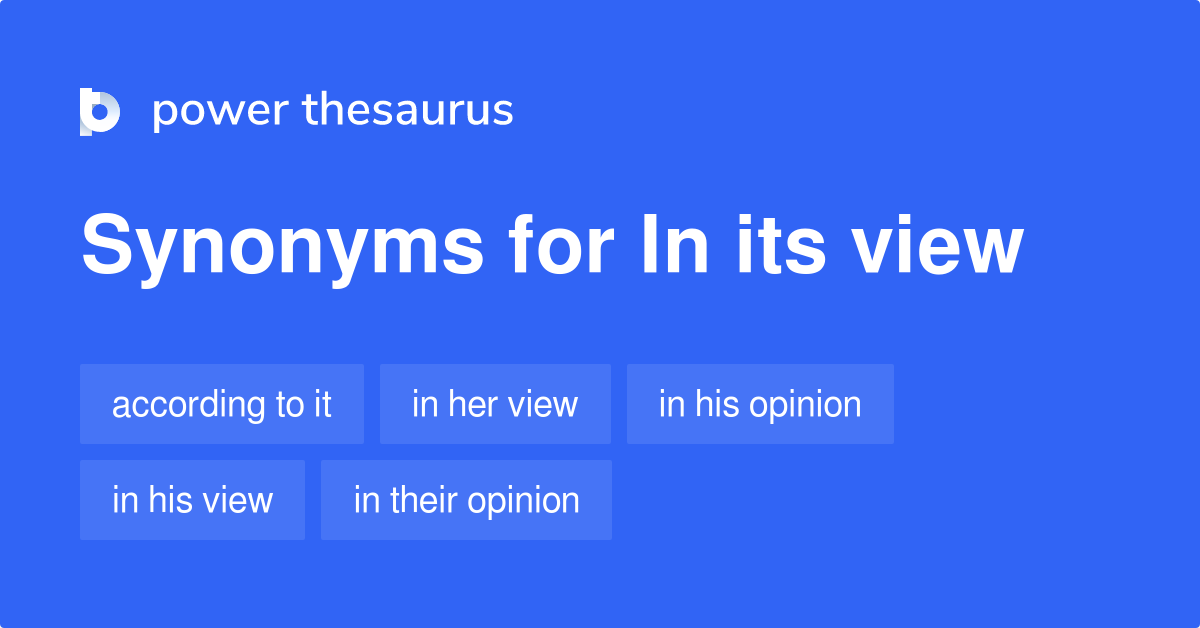 power thesaurus

Synonyms for In its view

according to it
in her view
in his opinion
in his view
in their opinion